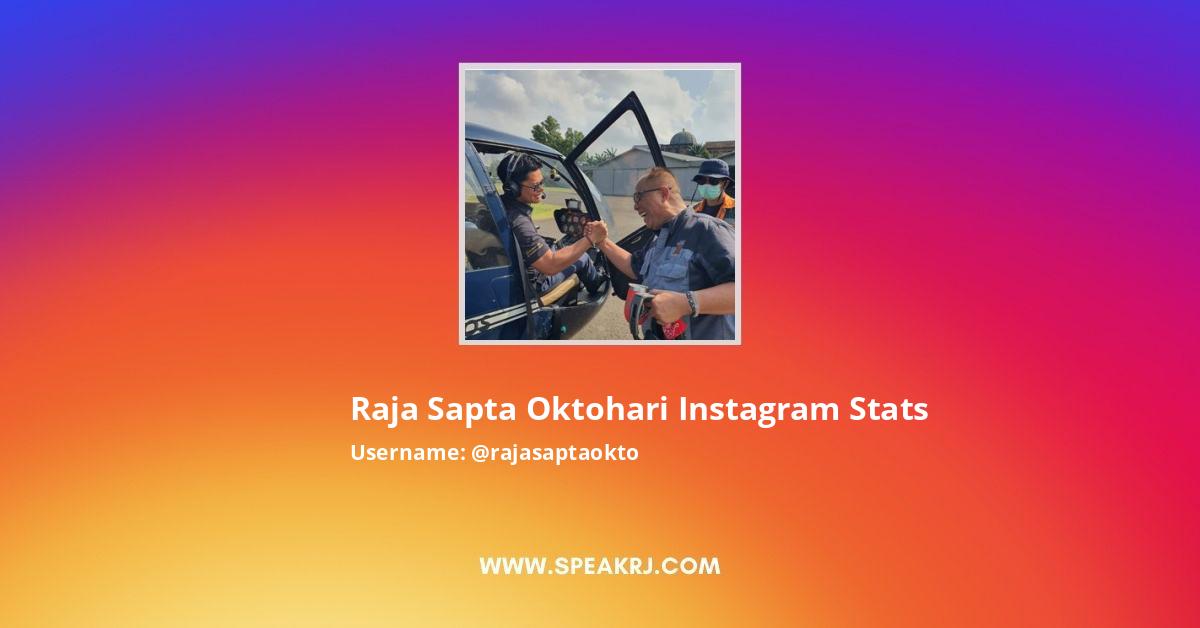 Raja Sapta Oktohari Instagram Stats
Username: @rajasaptaokto

WWW.SPEAKRJ.COM